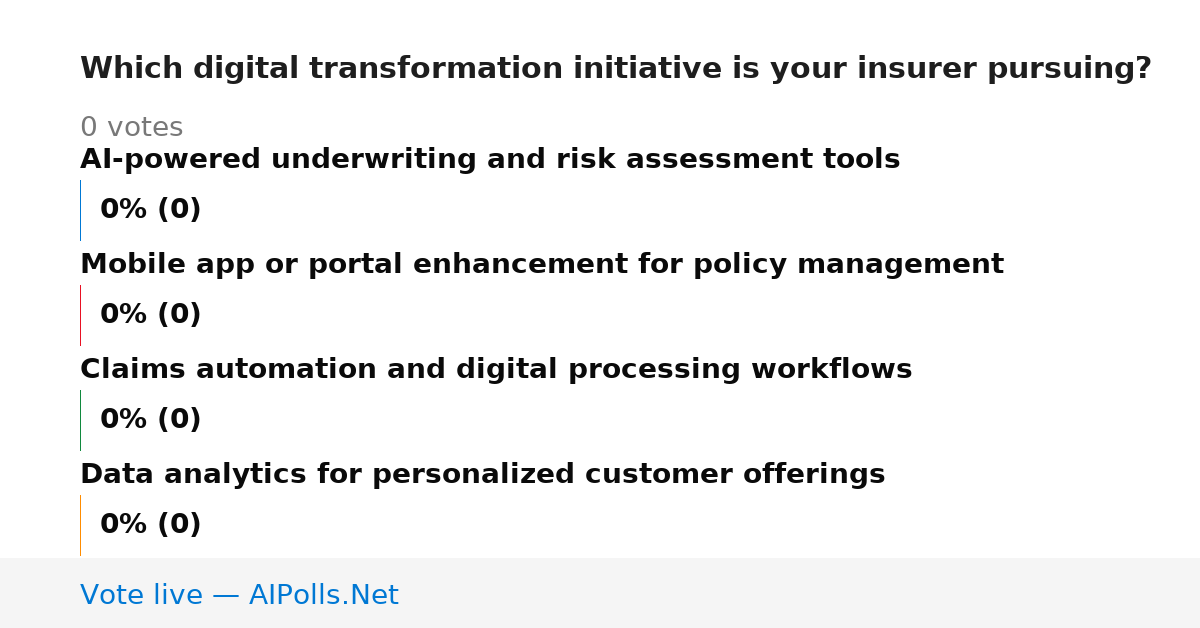 Which digital transformation initiative is your insurer pursuing?

0 votes

AI-powered underwriting and risk assessment tools

0% (0)

Mobile app or portal enhancement for policy management

0% (0)

Claims automation and digital processing workflows

0% (0)

Data analytics for personalized customer offerings

0% (0)

Vote live — AIPolls.Net